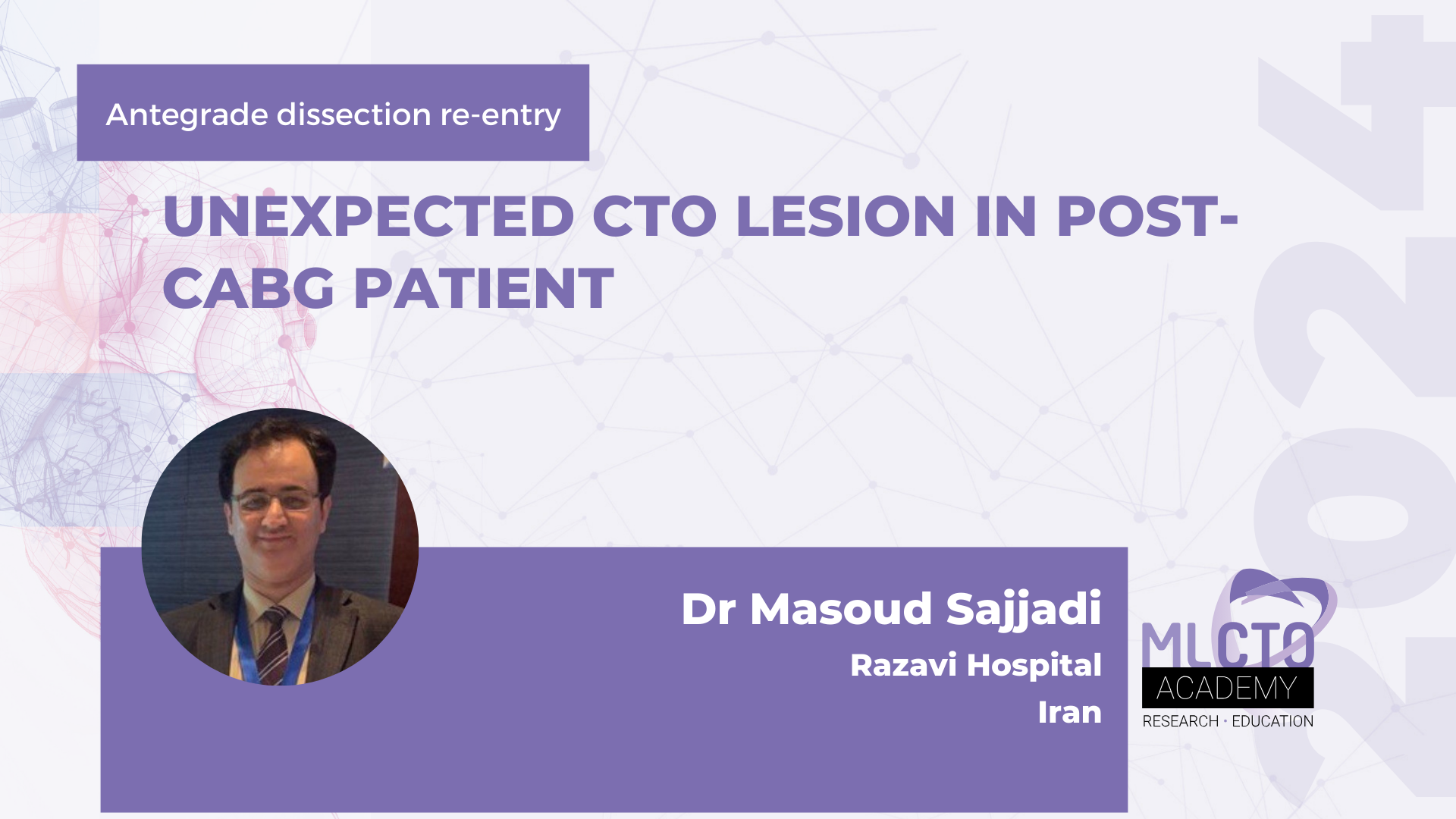 Antegrade dissection re-entry

UNEXPECTED CTO LESION IN POST-CABG PATIENT

Dr Masoud Sajjadi
Razavi Hospital
Iran

MLCTO
ACADEMY
RESEARCH • EDUCATION

2024